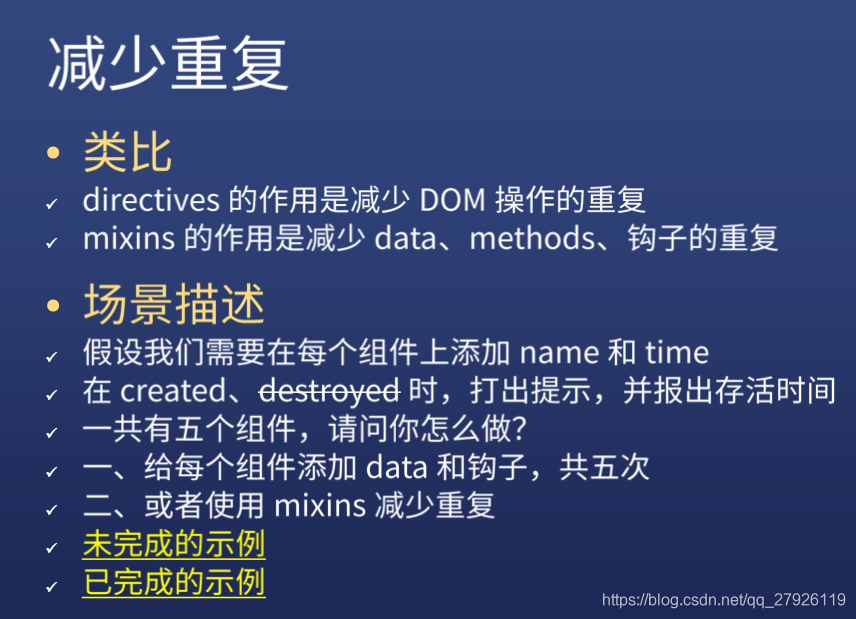 减少重复

• 类比
✓ directives 的作用是减少 DOM 操作的重复
✓ mixins 的作用是减少 data、methods、钩子的重复

• 场景描述
✓ 假设我们需要在每个组件上添加 name 和 time
✓ 在 created、destroyed 时，打出提示，并报出存活时间
✓ 一共有五个组件，请问你怎么做？
✓ 一、给每个组件添加 data 和钩子，共五次
✓ 二、或者使用 mixins 减少重复
✓ 未完成的示例
✓ 已完成的示例

https://blog.csdn.net/qq_27926119